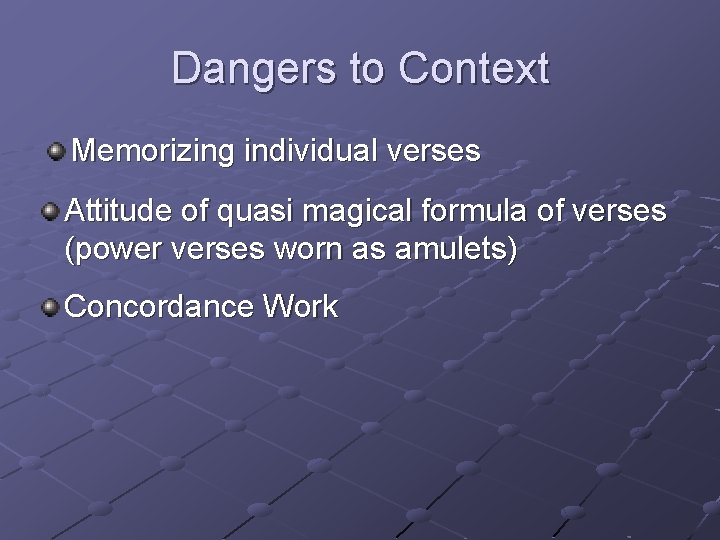 Dangers to Context

Memorizing individual verses

Attitude of quasi magical formula of verses (power verses worn as amulets)

Concordance Work